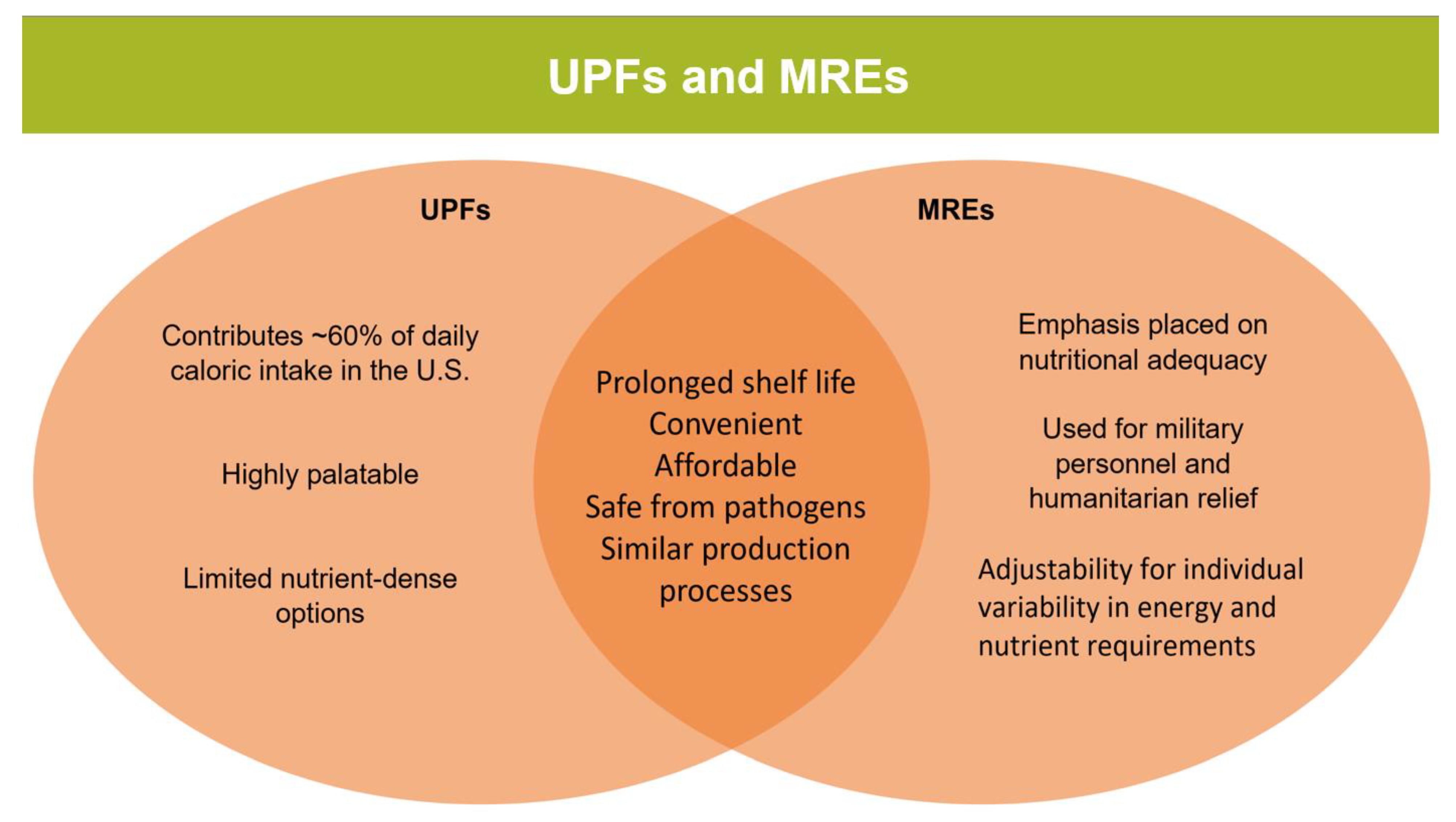 UPFs and MREs

UPFs

Contributes ~60% of daily caloric intake in the U.S.

Highly palatable

Limited nutrient-dense options

Prolonged shelf life
Convenient
Affordable
Safe from pathogens
Similar production processes

MREs

Emphasis placed on nutritional adequacy

Used for military personnel and humanitarian relief

Adjustability for individual variability in energy and nutrient requirements